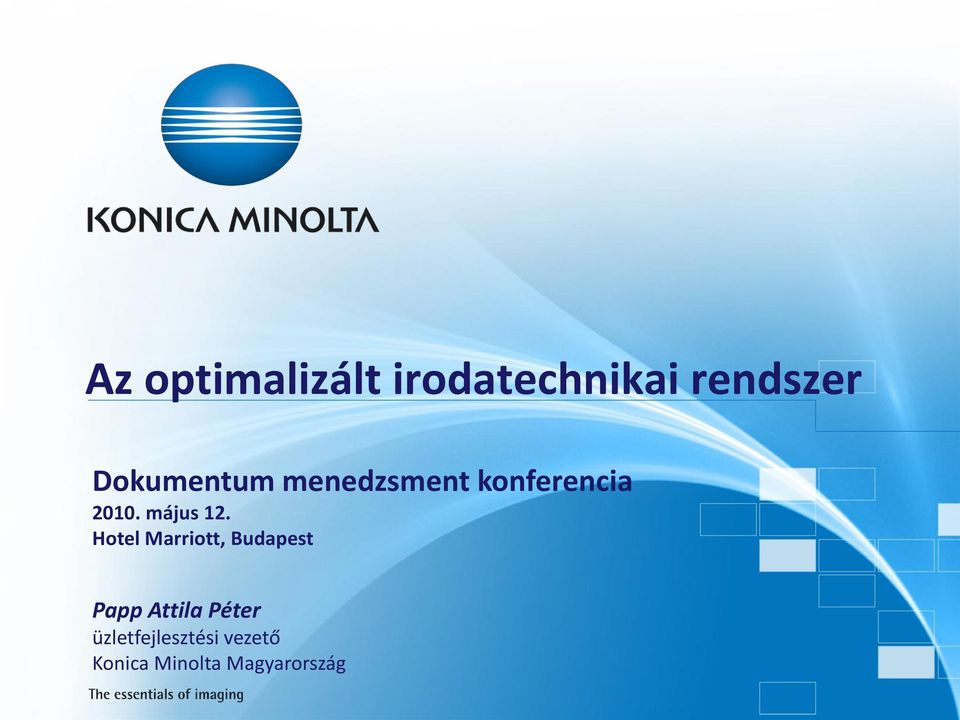 KONICA MINOLTA

Az optimalizált irodatechnikai rendszer

Dokumentum menedzsment konferencia
2010. május 12.
Hotel Marriott, Budapest

Papp Attila Péter
üzletfejlesztési vezető
Konica Minolta Magyarország

The essentials of imaging